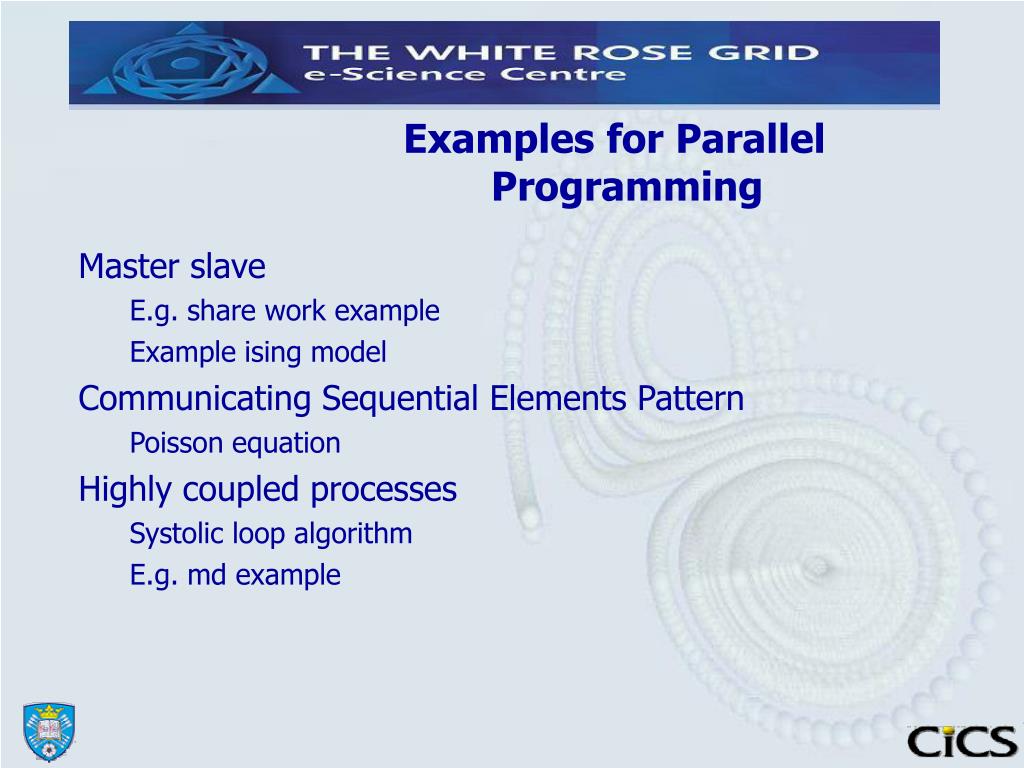 THE WHITE ROSE GRID
e-Science Centre

Examples for Parallel Programming

Master slave
E.g. share work example
Example ising model
Communicating Sequential Elements Pattern
Poisson equation
Highly coupled processes
Systolic loop algorithm
E.g. md example

CiCS